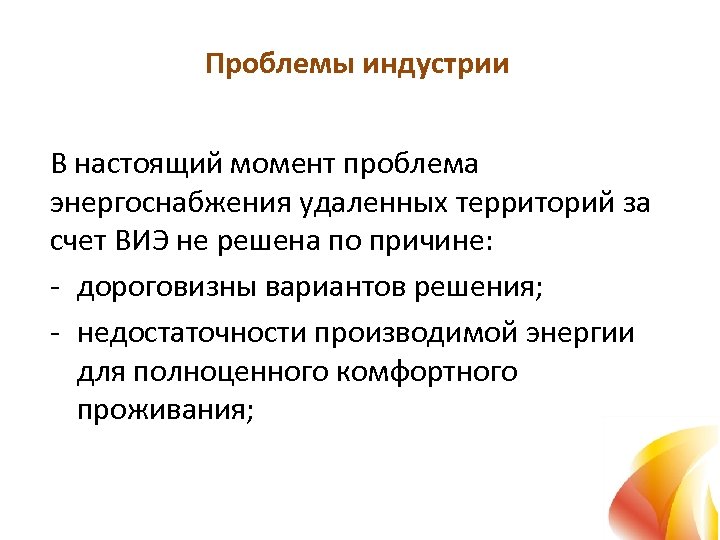 Проблемы индустрии

В настоящий момент проблема энергоснабжения удаленных территорий за счет ВИЭ не решена по причине:

- дороговизны вариантов решения;
- недостаточности производимой энергии для полноценного комфортного проживания;